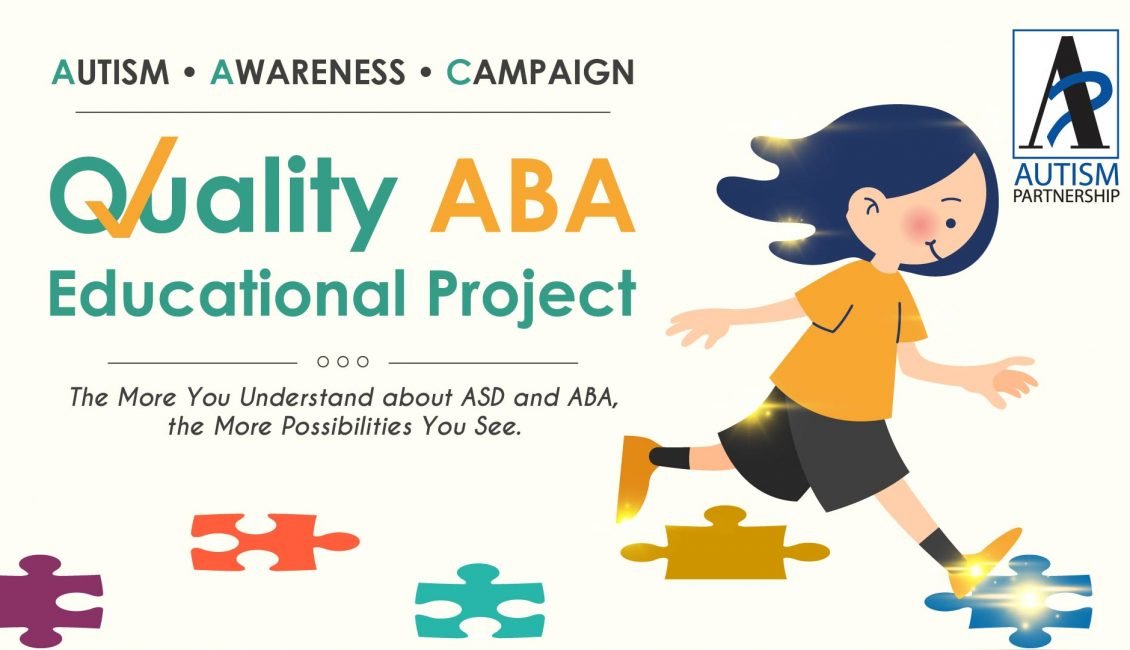 AUTISM • AWARENESS • CAMPAIGN

Quality ABA
Educational Project

The More You Understand about ASD and ABA, the More Possibilities You See.

AUTISM
PARTNERSHIP